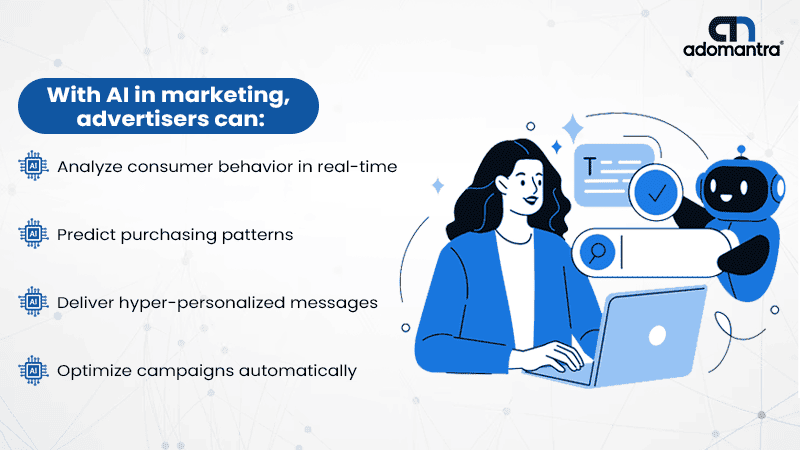 adomantra®

With AI in marketing, advertisers can:

AI Analyze consumer behavior in real-time

AI Predict purchasing patterns

AI Deliver hyper-personalized messages

AI Optimize campaigns automatically

T